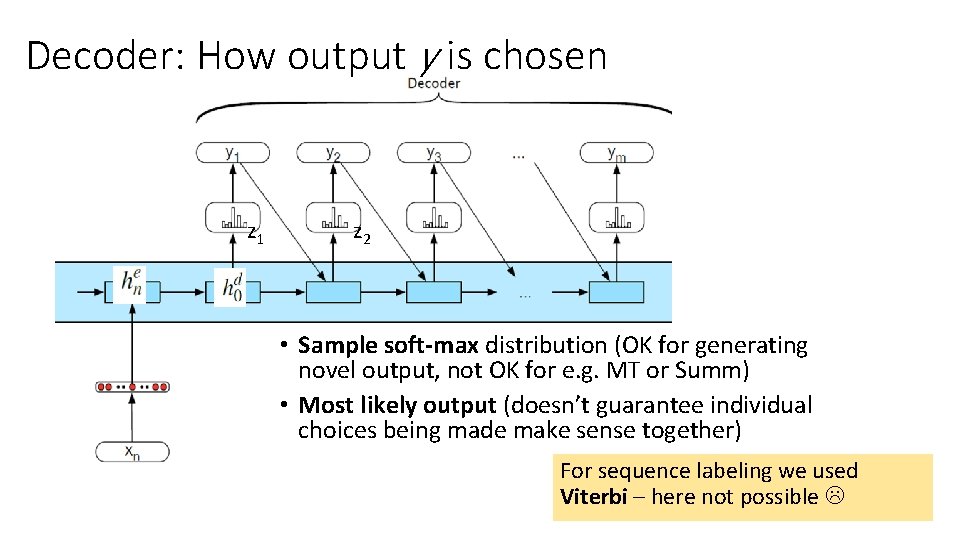 Decoder: How output $y$ is chosen

Decoder

$y_1$ $y_2$ $y_3$ ... $y_m$

$z_1$ $z_2$

$h_n^e$ $h_0^d$ ...

$x_n$

• **Sample soft-max** distribution (OK for generating novel output, not OK for e.g. MT or Summ)
• **Most likely output** (doesn't guarantee individual choices being made make sense together)

For sequence labeling we used **Viterbi** – here not possible ☹